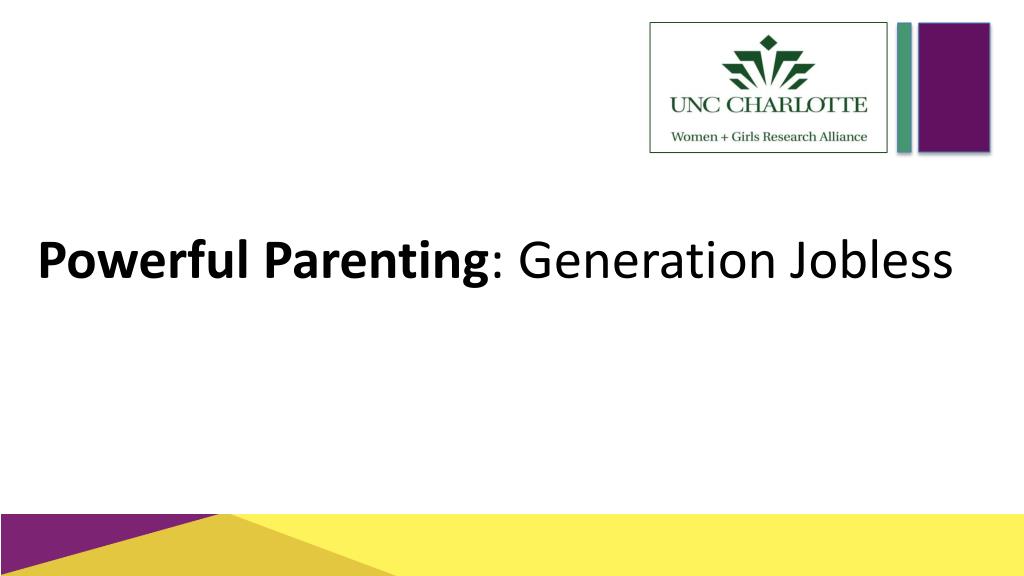 UNC CHARLOTTE
Women + Girls Research Alliance

Powerful Parenting: Generation Jobless